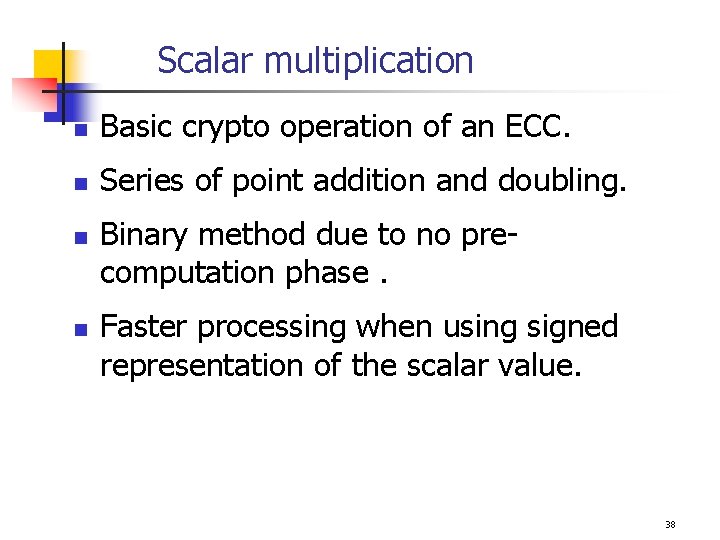 Scalar multiplication

- Basic crypto operation of an ECC.
- Series of point addition and doubling.
- Binary method due to no pre-computation phase .
- Faster processing when using signed representation of the scalar value.

38